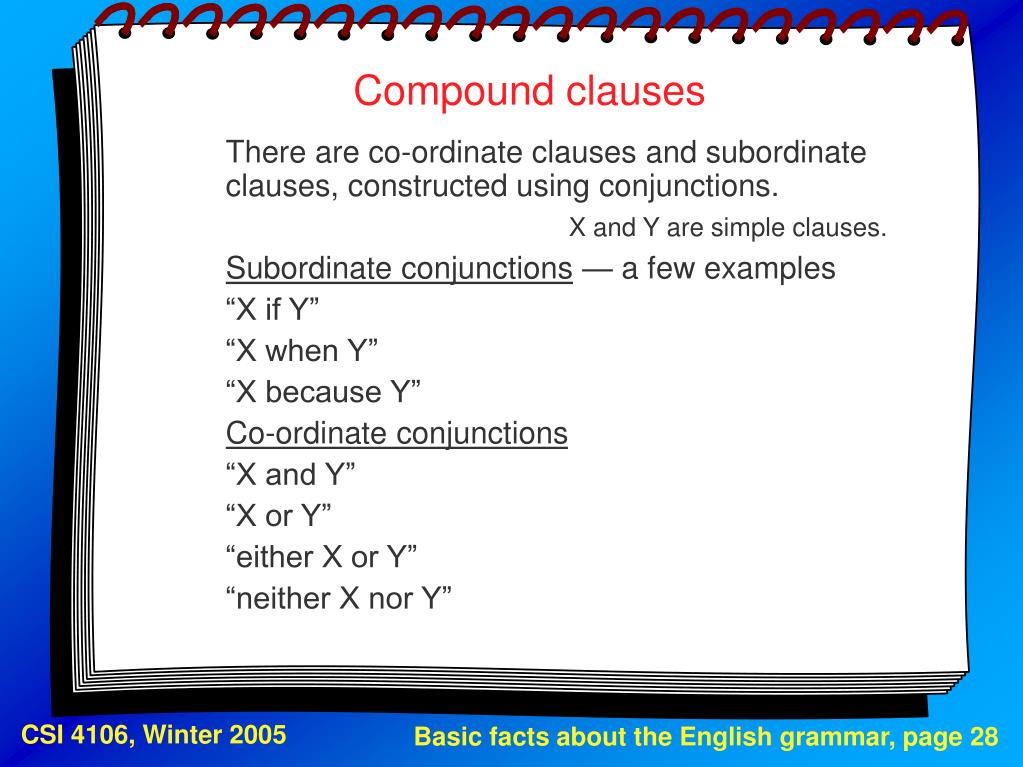 Compound clauses

There are co-ordinate clauses and subordinate clauses, constructed using conjunctions.

X and Y are simple clauses.

Subordinate conjunctions — a few examples
“X if Y”
“X when Y”
“X because Y”
Co-ordinate conjunctions
“X and Y”
“X or Y”
“either X or Y”
“neither X nor Y”

CSI 4106, Winter 2005

Basic facts about the English grammar, page 28